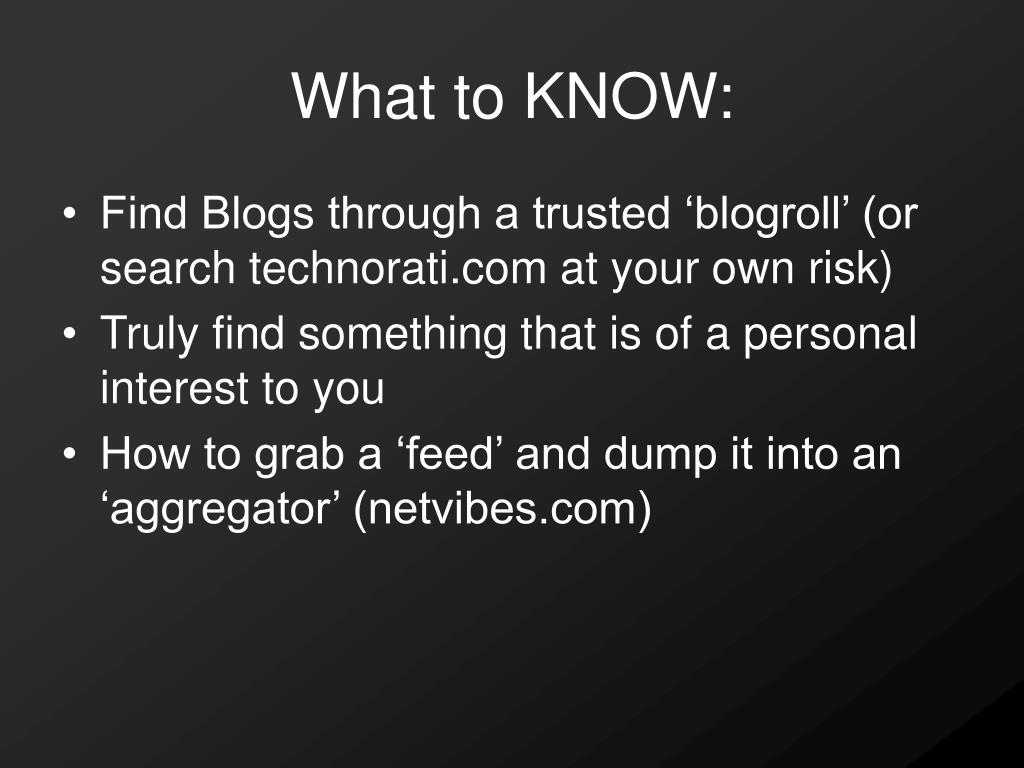 What to KNOW:

• Find Blogs through a trusted ‘blogroll’ (or search technorati.com at your own risk)
• Truly find something that is of a personal interest to you
• How to grab a ‘feed’ and dump it into an ‘aggregator’ (netvibes.com)